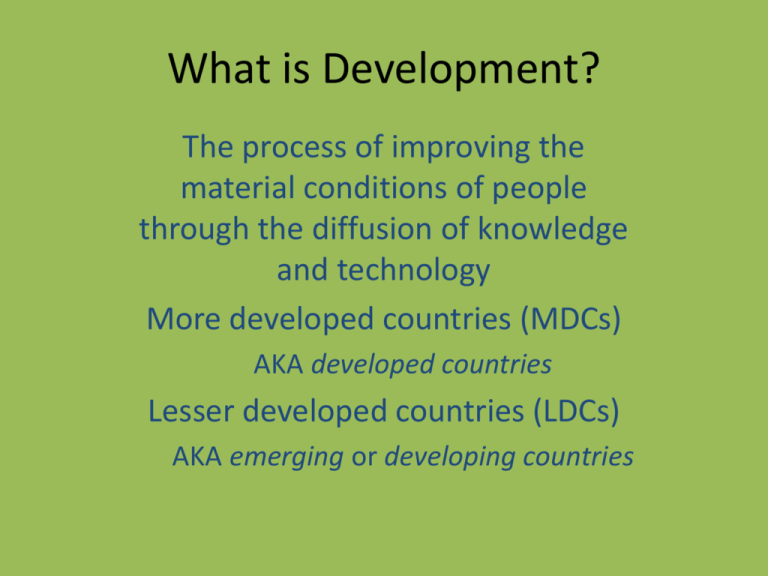 What is Development?

The process of improving the material conditions of people through the diffusion of knowledge and technology

More developed countries (MDCs)

AKA developed countries

Lesser developed countries (LDCs)

AKA emerging or developing countries